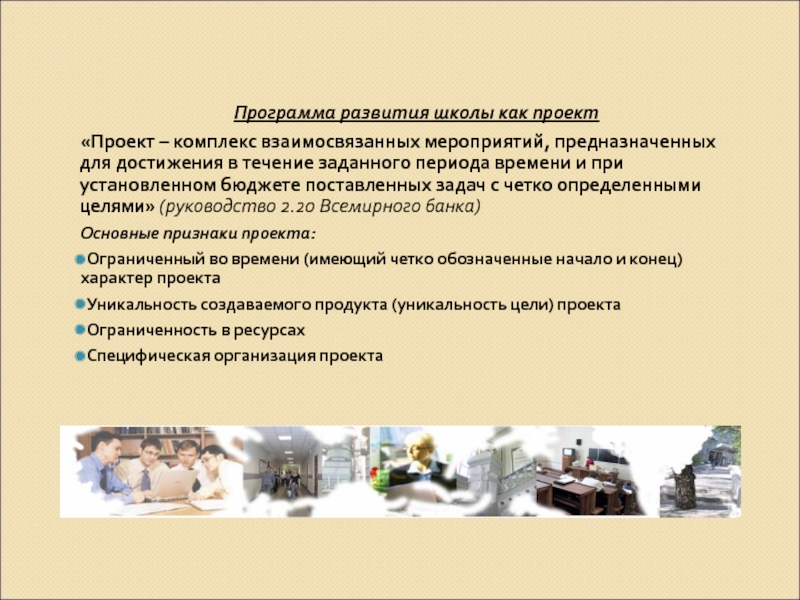 Программа развития школы как проект

«Проект – комплекс взаимосвязанных мероприятий, предназначенных для достижения в течение заданного периода времени и при установленном бюджете поставленных задач с четко определенными целями» (руководство 2.20 Всемирного банка)

Основные признаки проекта:

Ограниченный во времени (имеющий четко обозначенные начало и конец) характер проекта

Уникальность создаваемого продукта (уникальность цели) проекта

Ограниченность в ресурсах

Специфическая организация проекта